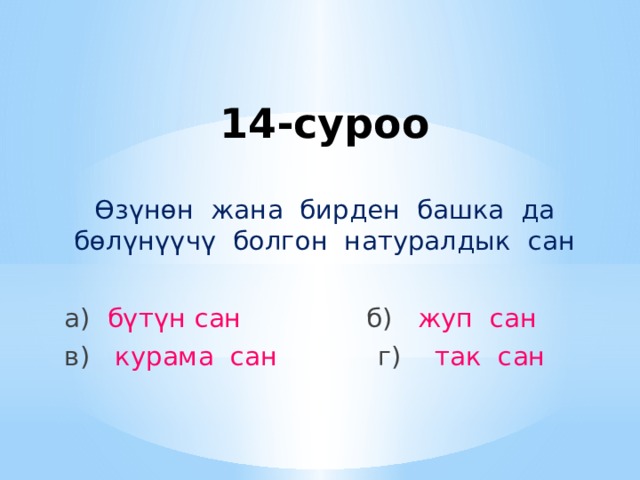 14-суроо

Өзүнөн жана бирден башка да бөлүнүүчү болгон натуралдык сан

а) бүтүн сан
б) жуп сан
в) курама сан
г) так сан